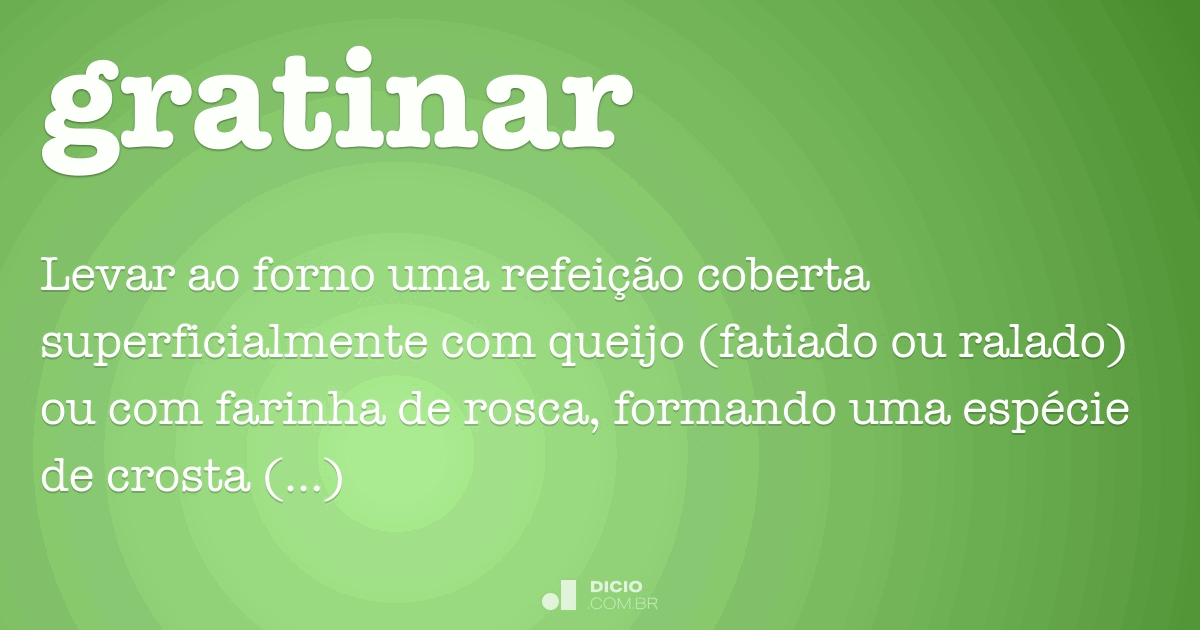 gratinar

Levar ao forno uma refeição coberta superficialmente com queijo (fatiado ou ralado) ou com farinha de rosca, formando uma espécie de crosta (...)

DICIO
.COM.BR